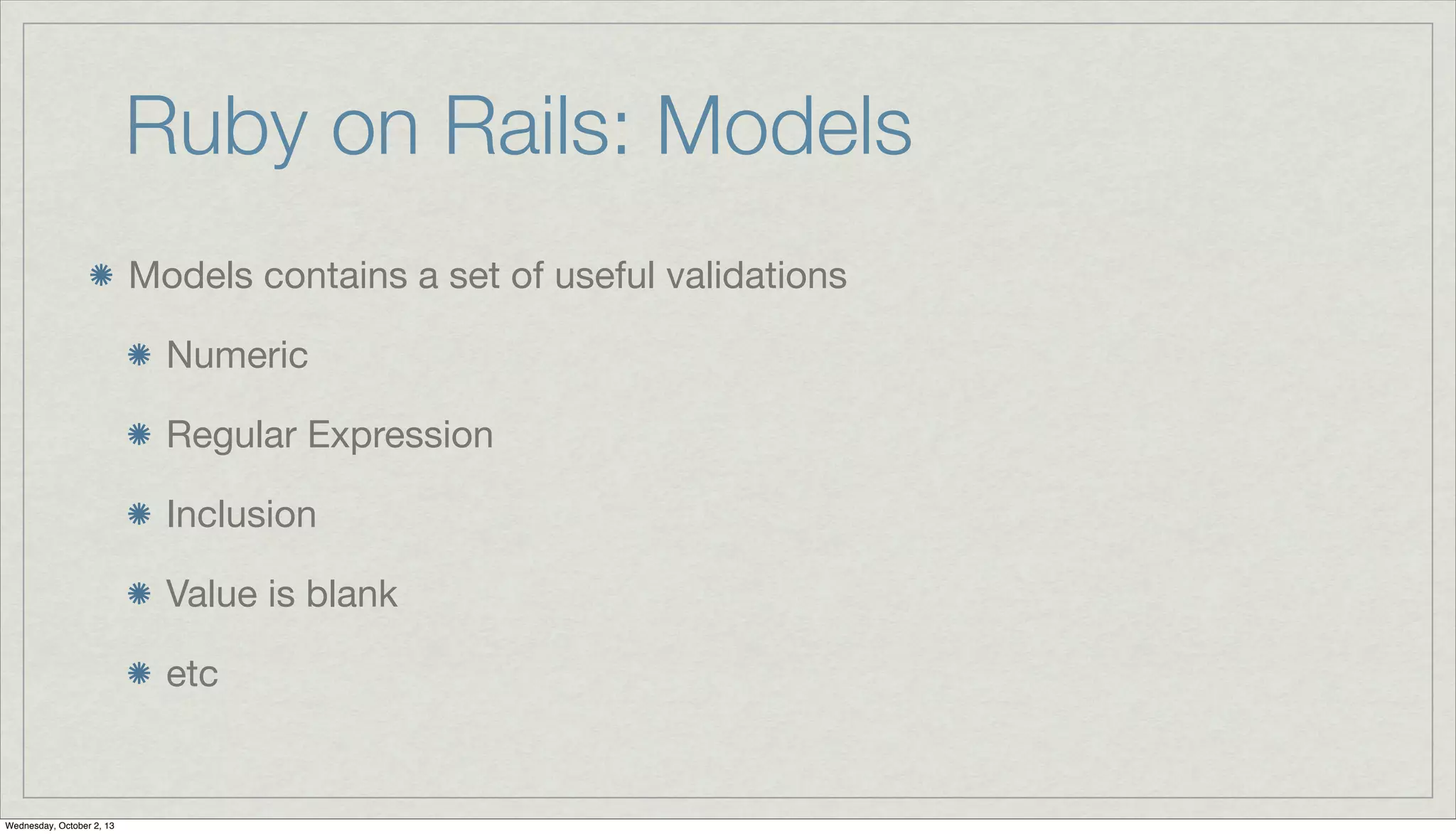 Ruby on Rails: Models

Models contains a set of useful validations

Numeric

Regular Expression

Inclusion

Value is blank

etc

Wednesday, October 2, 13